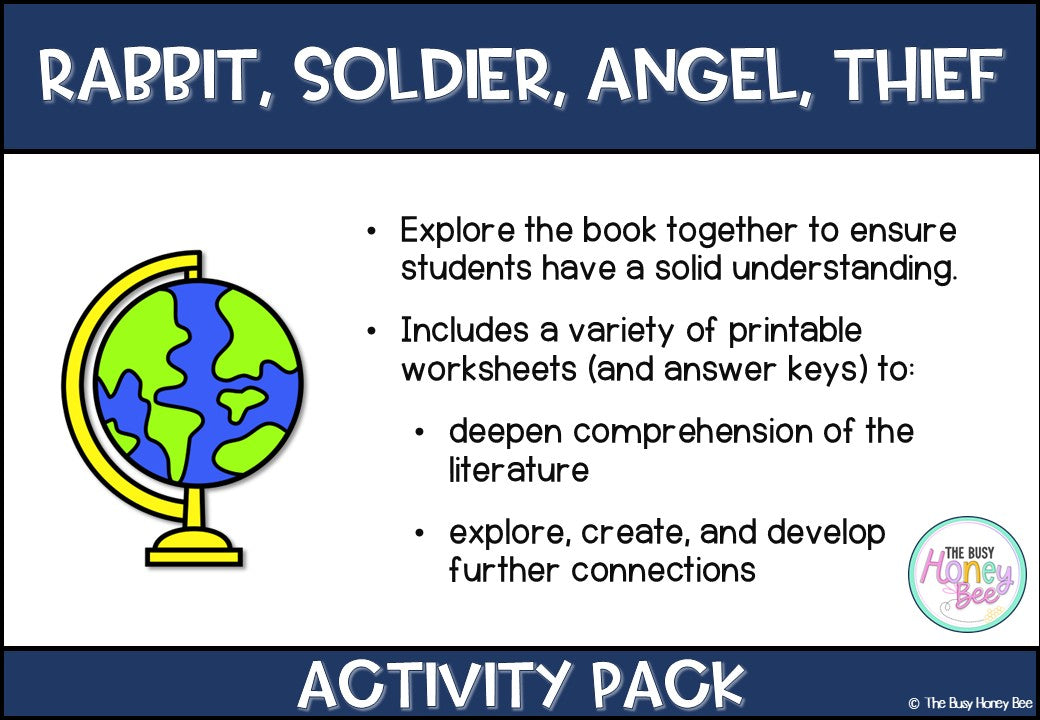 RABBIT, SOLDIER, ANGEL, THIEF

• Explore the book together to ensure students have a solid understanding.

• Includes a variety of printable worksheets (and answer keys) to:

• deepen comprehension of the literature

• explore, create, and develop further connections

THE BUSY Honey Bee

ACTIVITY PACK

© The Busy Honey Bee